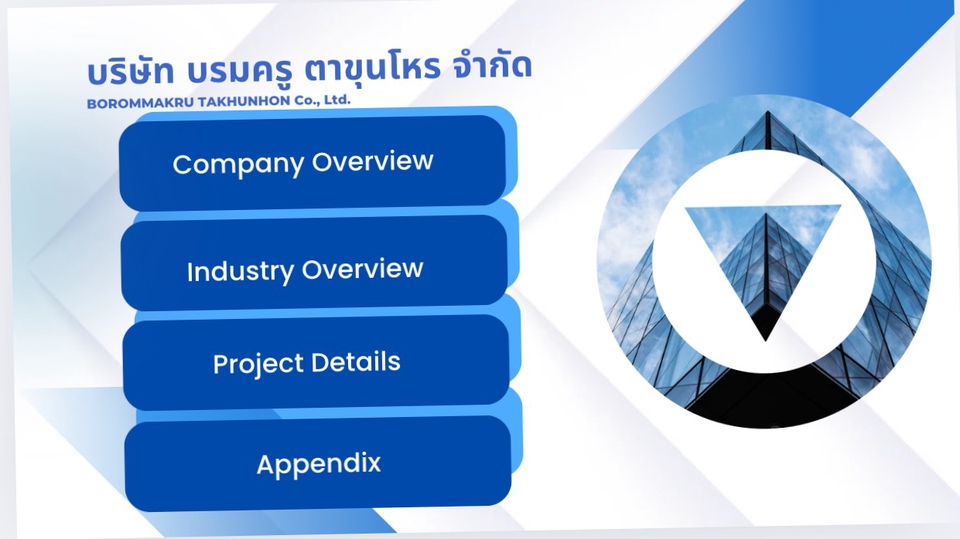 บริษัท บรมครู ตาขุนโหร จำกัด
BOROMMAKRU TAKHUNHON Co., Ltd.

Company Overview

Industry Overview

Project Details

Appendix